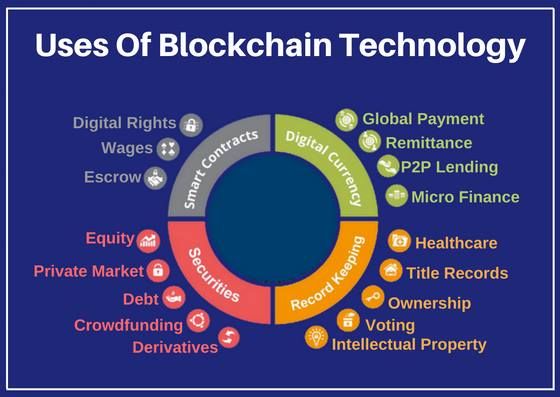 Uses Of Blockchain Technology

Smart Contracts
Digital Rights
Wages
Escrow

Digital Currency
Global Payment
Remittance
P2P Lending
Micro Finance

Securities
Equity
Private Market
Debt
Crowdfunding
Derivatives

Record Keeping
Healthcare
Title Records
Ownership
Voting
Intellectual Property